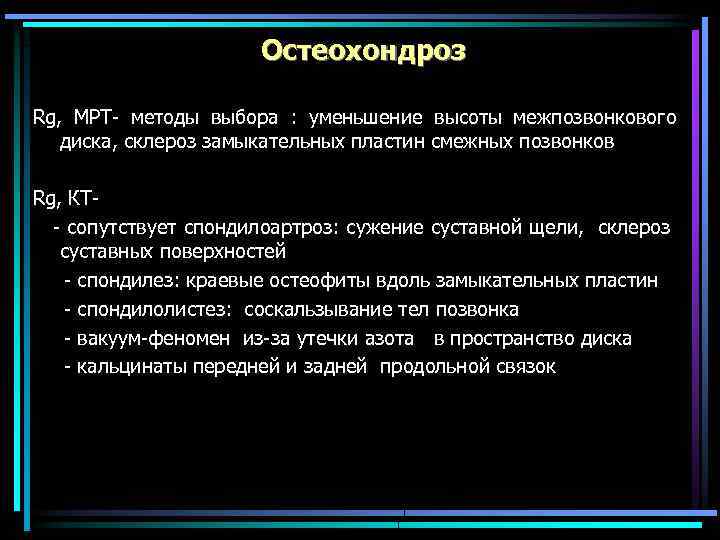 Остеохондроз

Rg, МРТ- методы выбора : уменьшение высоты межпозвонкового диска, склероз замыкательных пластин смежных позвонков

Rg, КТ-
- сопутствует спондилоартроз: сужение суставной щели, склероз суставных поверхностей
- спондилез: краевые остеофиты вдоль замыкательных пластин
- спондилолистез: соскальзывание тел позвонка
- вакуум-феномен из-за утечки азота в пространство диска
- кальцинаты передней и задней продольной связок